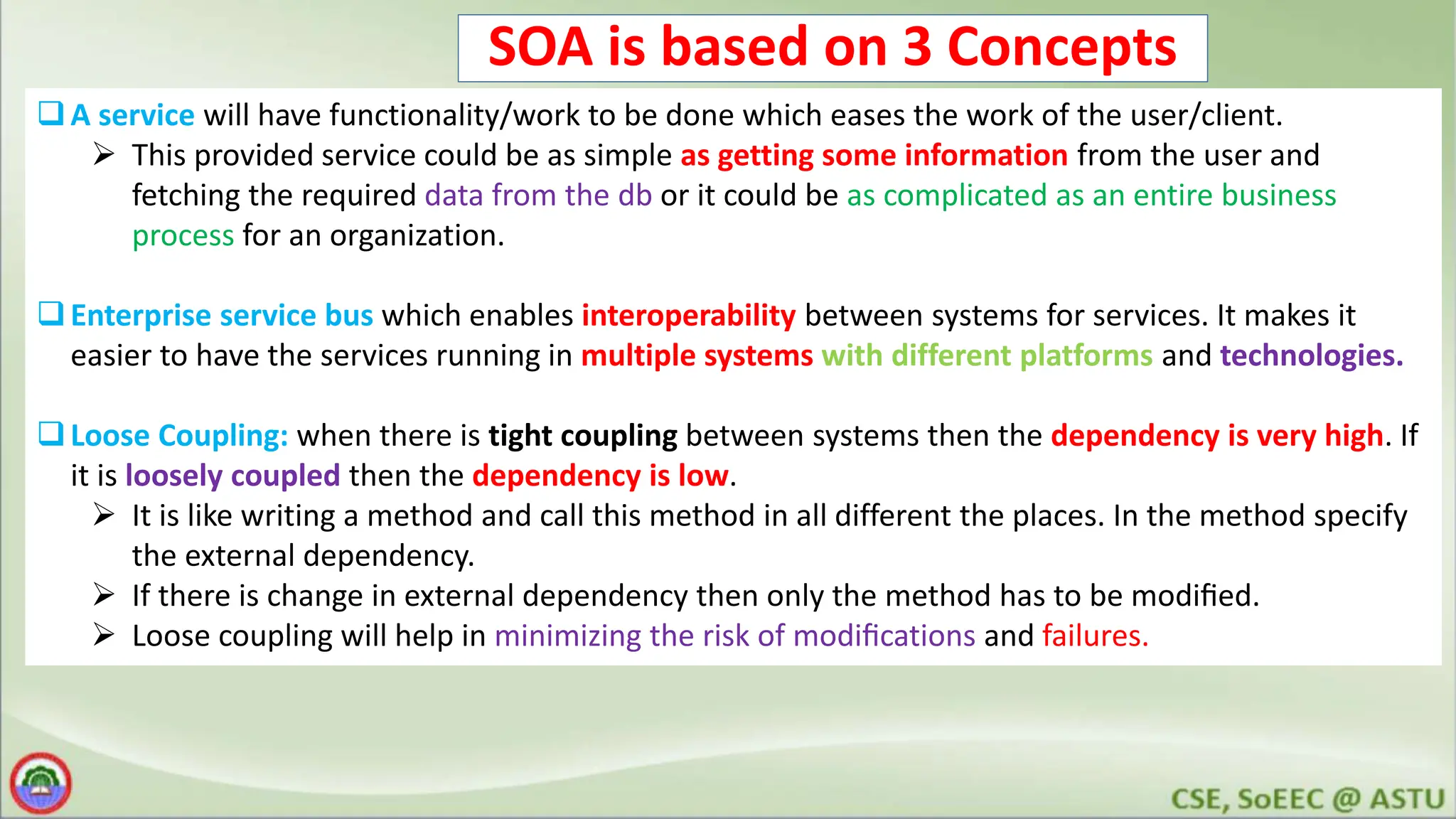 SOA is based on 3 Concepts

❑ A service will have functionality/work to be done which eases the work of the user/client.

➢ This provided service could be as simple as getting some information from the user and fetching the required data from the db or it could be as complicated as an entire business process for an organization.

❑ Enterprise service bus which enables interoperability between systems for services. It makes it easier to have the services running in multiple systems with different platforms and technologies.

❑ Loose Coupling: when there is tight coupling between systems then the dependency is very high. If it is loosely coupled then the dependency is low.

➢ It is like writing a method and call this method in all different the places. In the method specify the external dependency.

➢ If there is change in external dependency then only the method has to be modified.

➢ Loose coupling will help in minimizing the risk of modifications and failures.

CSE, SoEEC @ ASTU